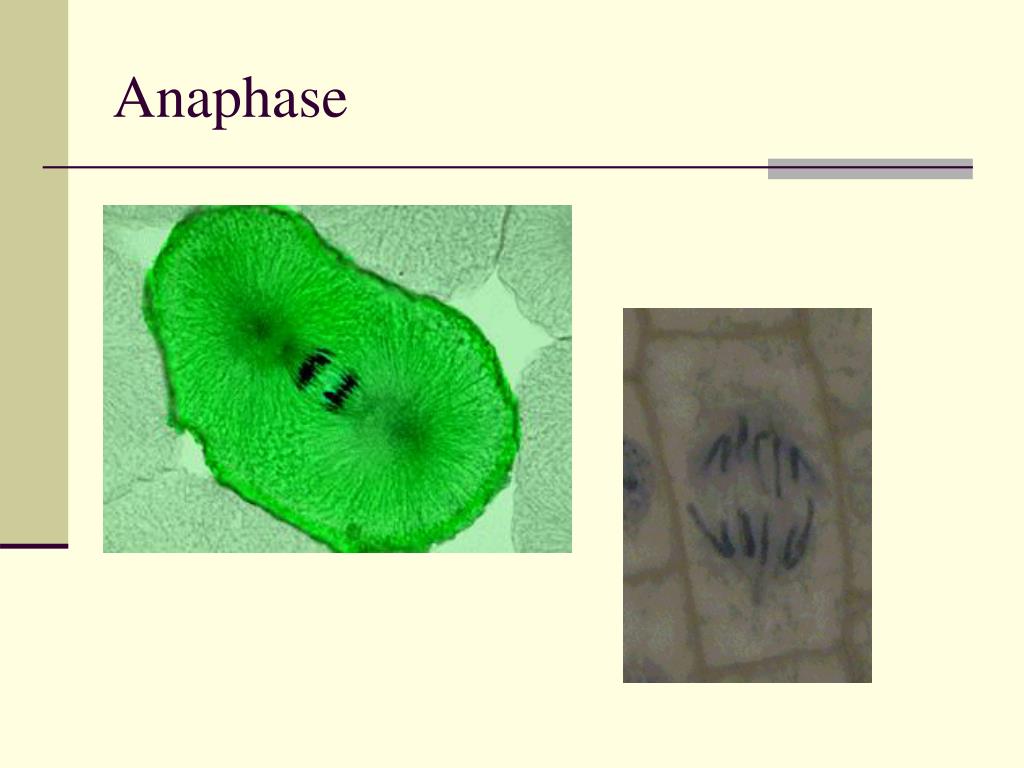 Anaphase